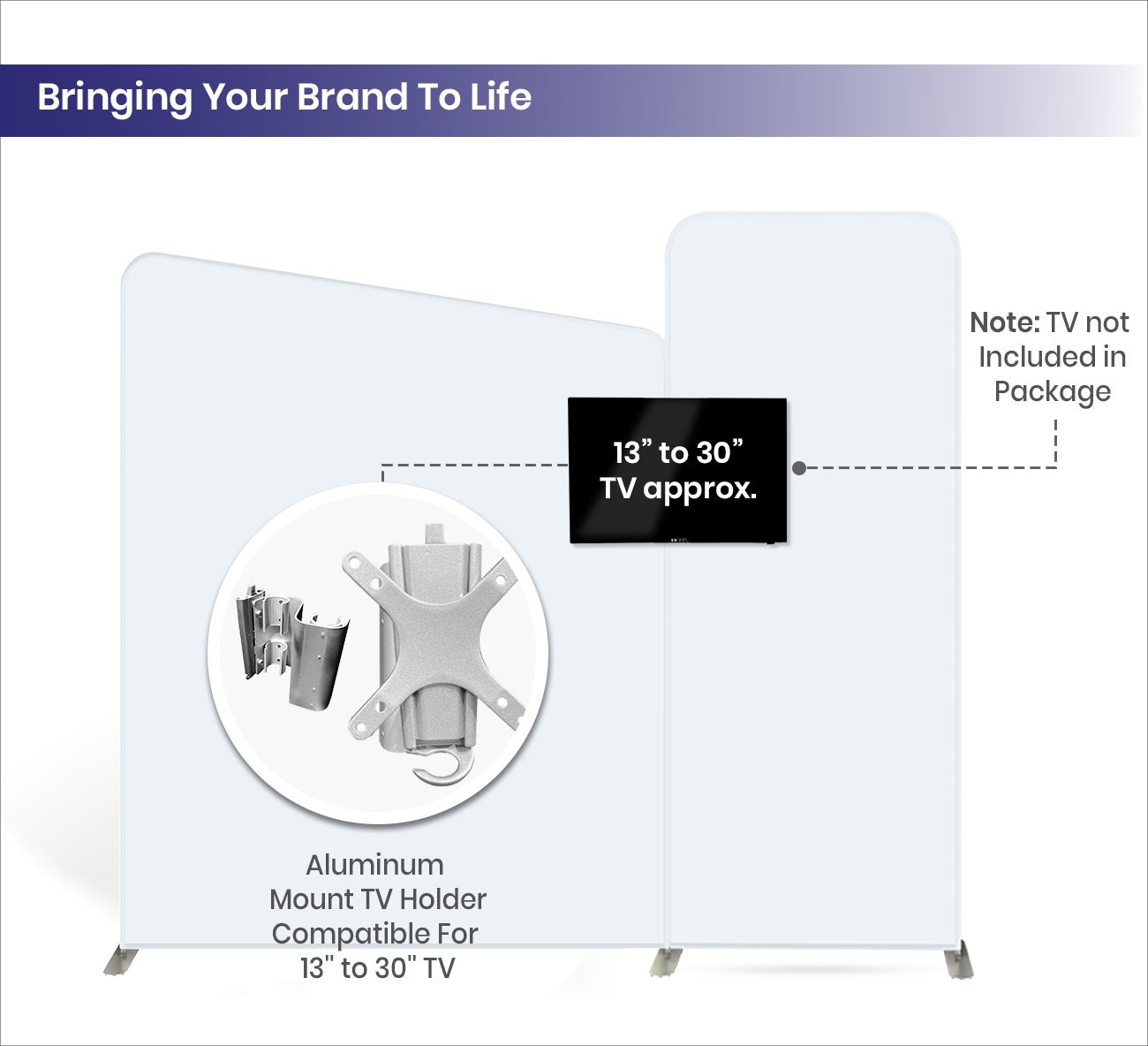 Bringing Your Brand To Life

Note: TV not Included in Package

13” to 30” TV approx.

Aluminum Mount TV Holder Compatible For 13" to 30" TV